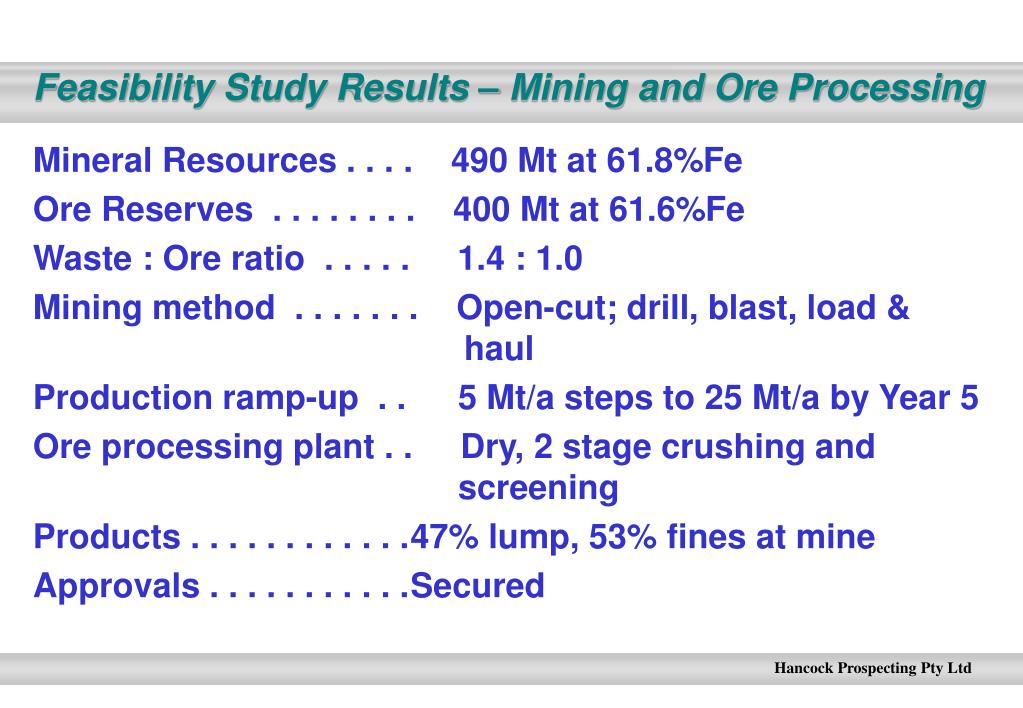 Feasibility Study Results – Mining and Ore Processing

Mineral Resources . . . . 490 Mt at 61.8%Fe

Ore Reserves . . . . . . . . 400 Mt at 61.6%Fe

Waste : Ore ratio . . . . . 1.4 : 1.0

Mining method . . . . . . . Open-cut; drill, blast, load & haul

Production ramp-up . . 5 Mt/a steps to 25 Mt/a by Year 5

Ore processing plant . . Dry, 2 stage crushing and screening

Products . . . . . . . . . . . .47% lump, 53% fines at mine

Approvals . . . . . . . . . . .Secured

Hancock Prospecting Pty Ltd